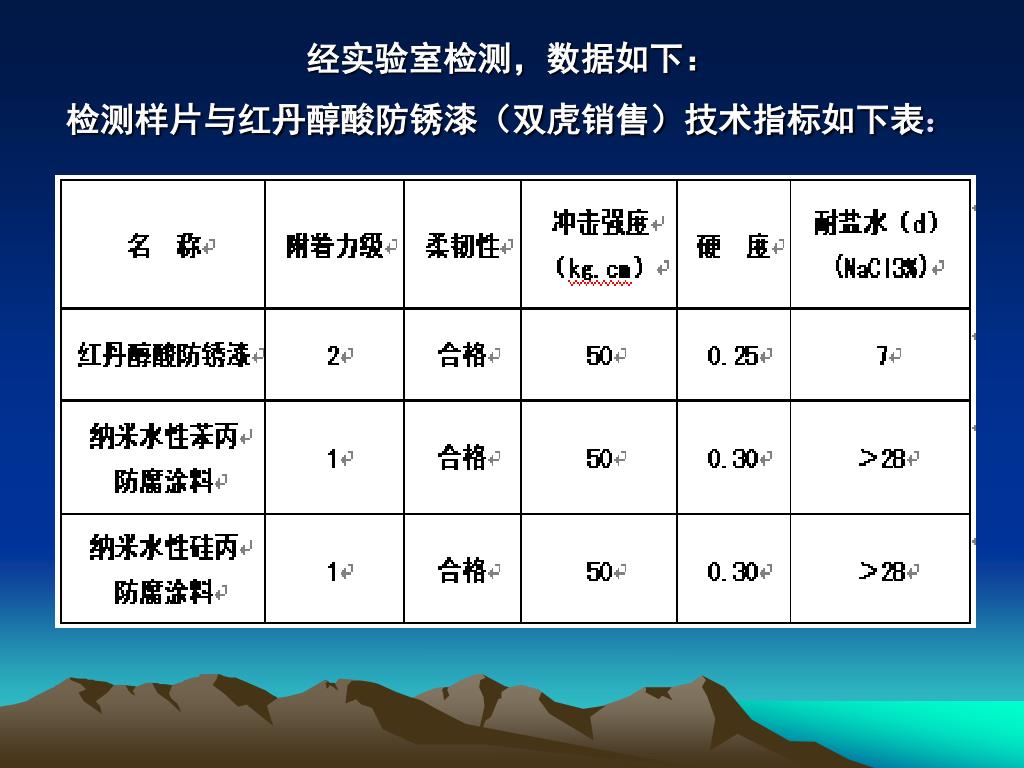 经实验室检测，数据如下：

检测样片与红丹醇酸防锈漆（双虎销售）技术指标如下表：

| 名　称 | 附着力级 | 柔韧性 | 冲击强度（kg.cm） | 硬　度 | 耐盐水（d）（NaCl3%） |
|---|---|---|---|---|---|
| 红丹醇酸防锈漆 | 2 | 合格 | 50 | 0.25 | 7 |
| 纳米水性苯丙防腐涂料 | 1 | 合格 | 50 | 0.30 | ＞28 |
| 纳米水性硅丙防腐涂料 | 1 | 合格 | 50 | 0.30 | ＞28 |